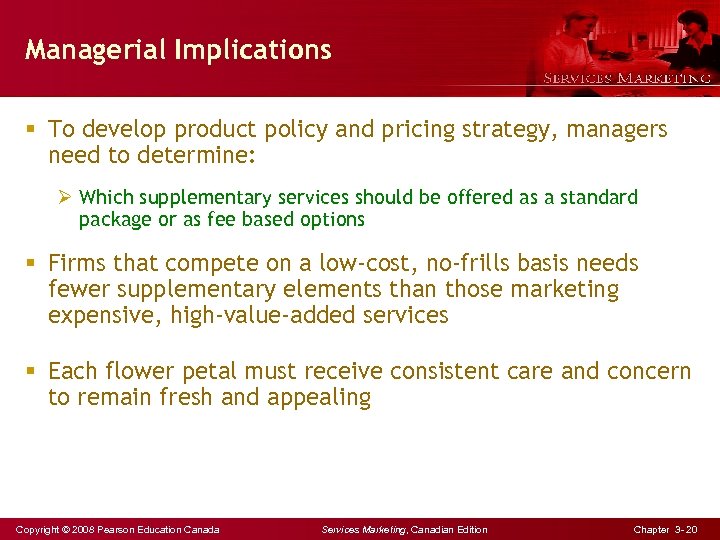 Managerial Implications

SERVICES MARKETING

▪ To develop product policy and pricing strategy, managers need to determine:

➢ Which supplementary services should be offered as a standard package or as fee based options

▪ Firms that compete on a low-cost, no-frills basis needs fewer supplementary elements than those marketing expensive, high-value-added services

▪ Each flower petal must receive consistent care and concern to remain fresh and appealing

Copyright © 2008 Pearson Education Canada

Services Marketing, Canadian Edition

Chapter 3-20